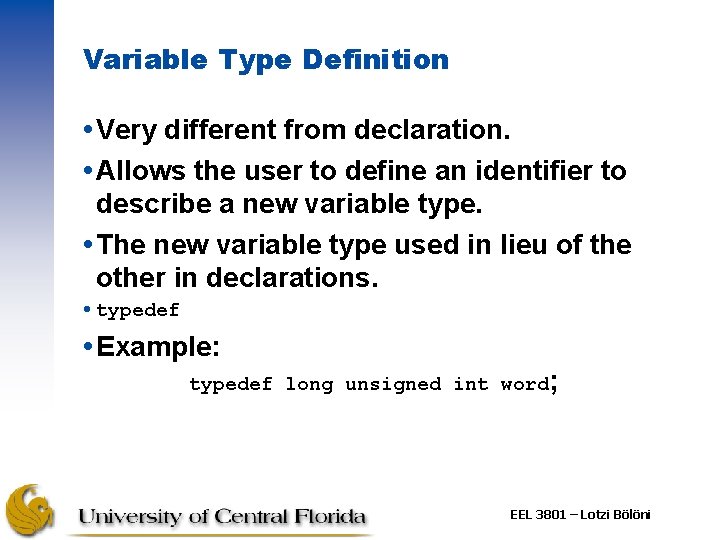 Variable Type Definition

• Very different from declaration.

• Allows the user to define an identifier to describe a new variable type.

• The new variable type used in lieu of the other in declarations.

• typedef

• Example:

typedef long unsigned int word;

University of Central Florida

EEL 3801 – Lotzi Bölöni